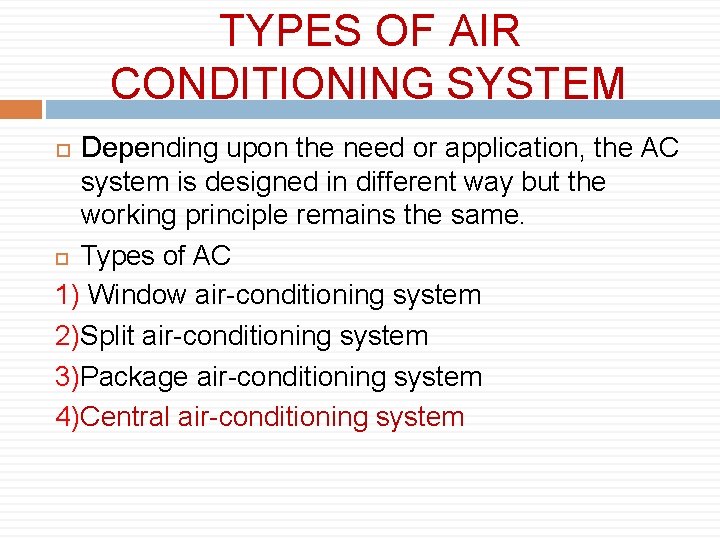 TYPES OF AIR CONDITIONING SYSTEM

Depending upon the need or application, the AC system is designed in different way but the working principle remains the same.

Types of AC

1) Window air-conditioning system

2)Split air-conditioning system

3)Package air-conditioning system

4)Central air-conditioning system